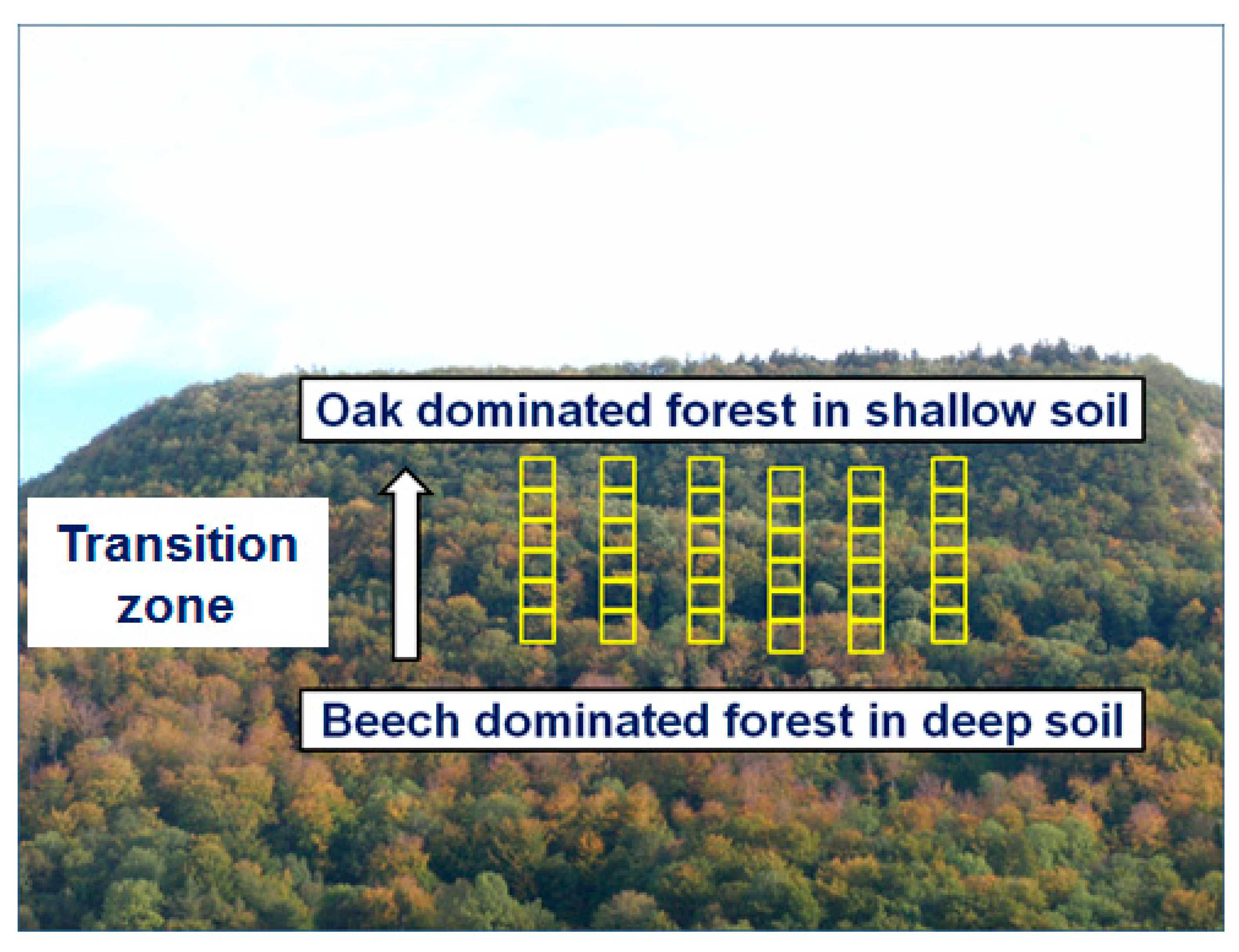 Oak dominated forest in shallow soil

Transition zone

Beech dominated forest in deep soil